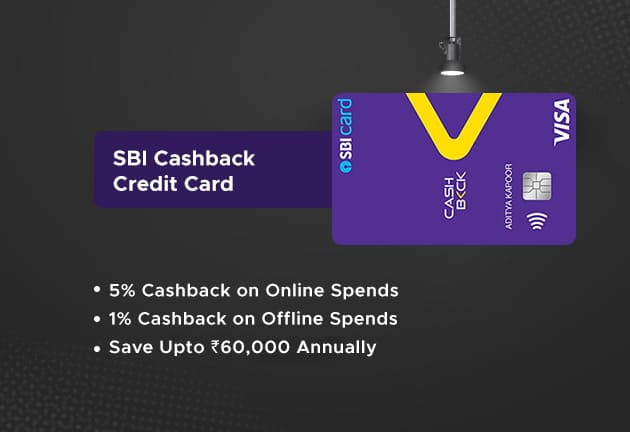 SBI Cashback Credit Card

SBI card

CASH BACK

ADITYA KAPOOR

VISA

• 5% Cashback on Online Spends
• 1% Cashback on Offline Spends
• Save Upto ₹60,000 Annually